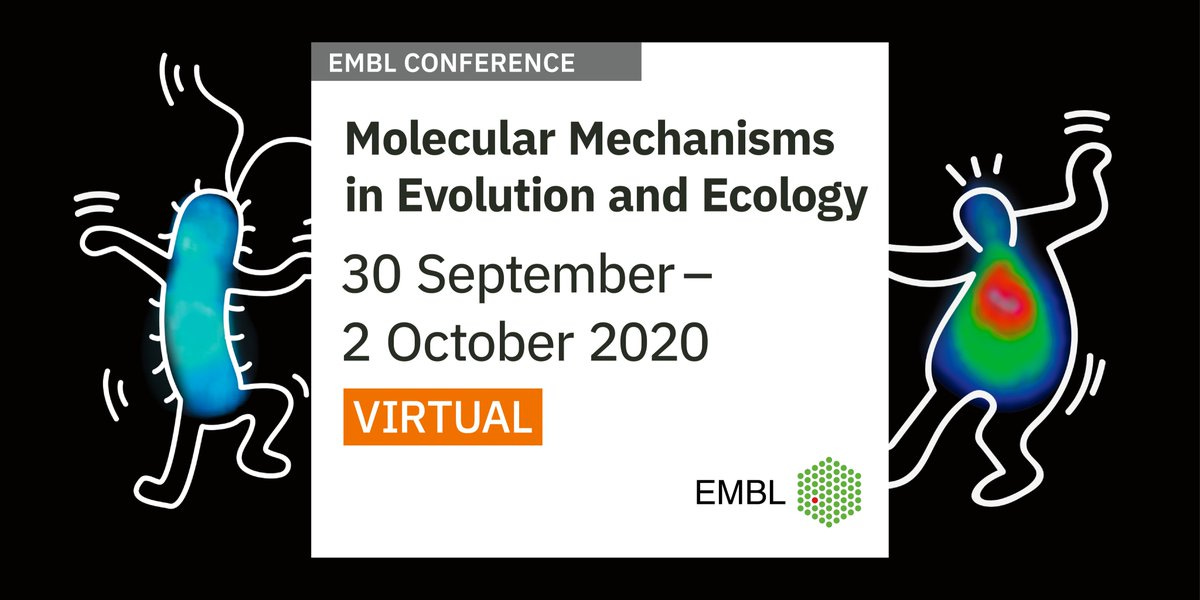 EMBL CONFERENCE

Molecular Mechanisms in Evolution and Ecology

30 September – 2 October 2020

VIRTUAL

EMBL